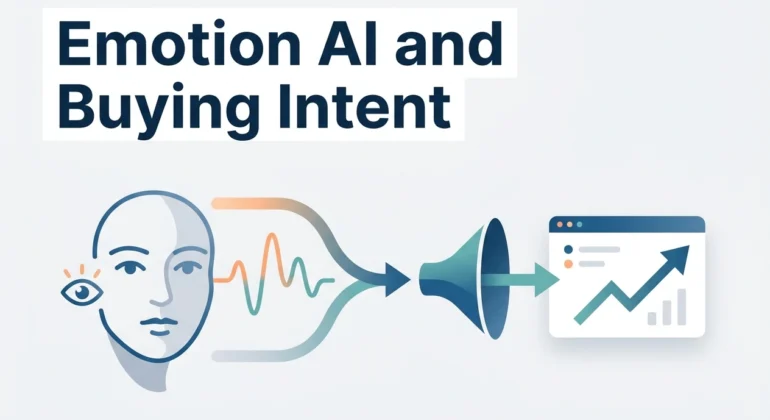 Emotion AI and Buying Intent